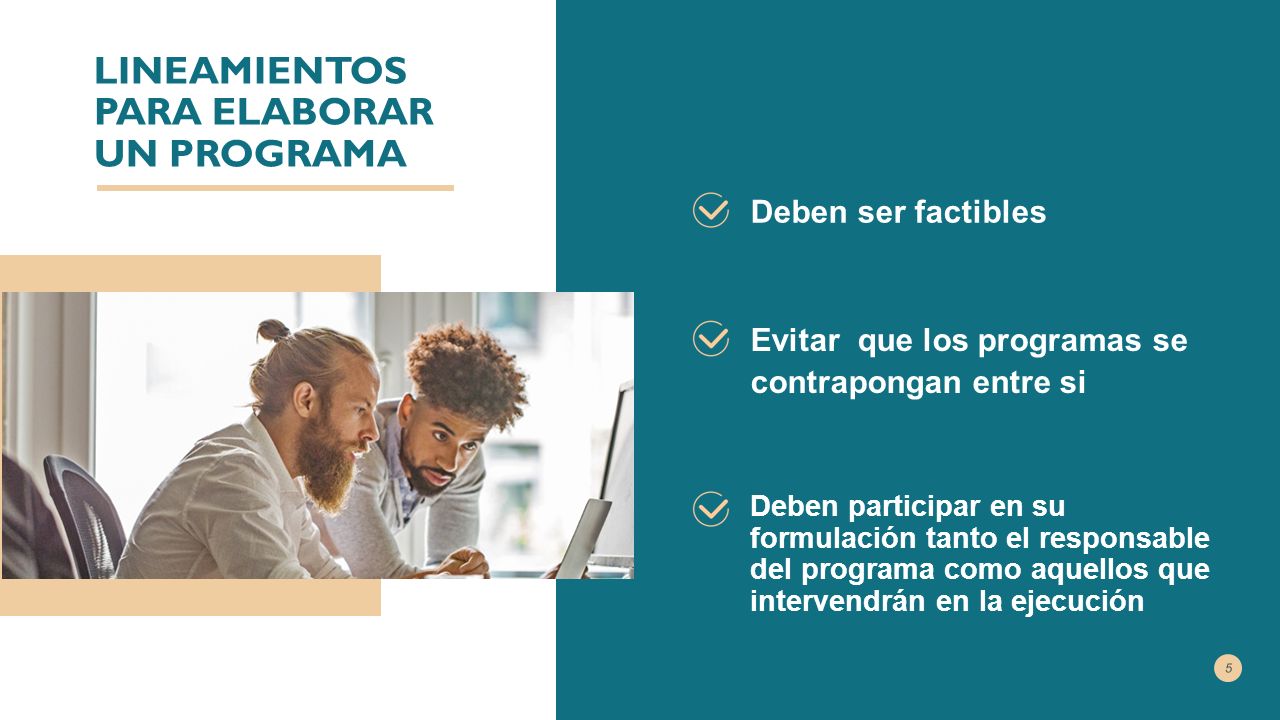 LINEAMIENTOS PARA ELABORAR UN PROGRAMA

Deben ser factibles

Evitar que los programas se contrapongan entre si

Deben participar en su formulación tanto el responsable del programa como aquellos que intervendrán en la ejecución

5